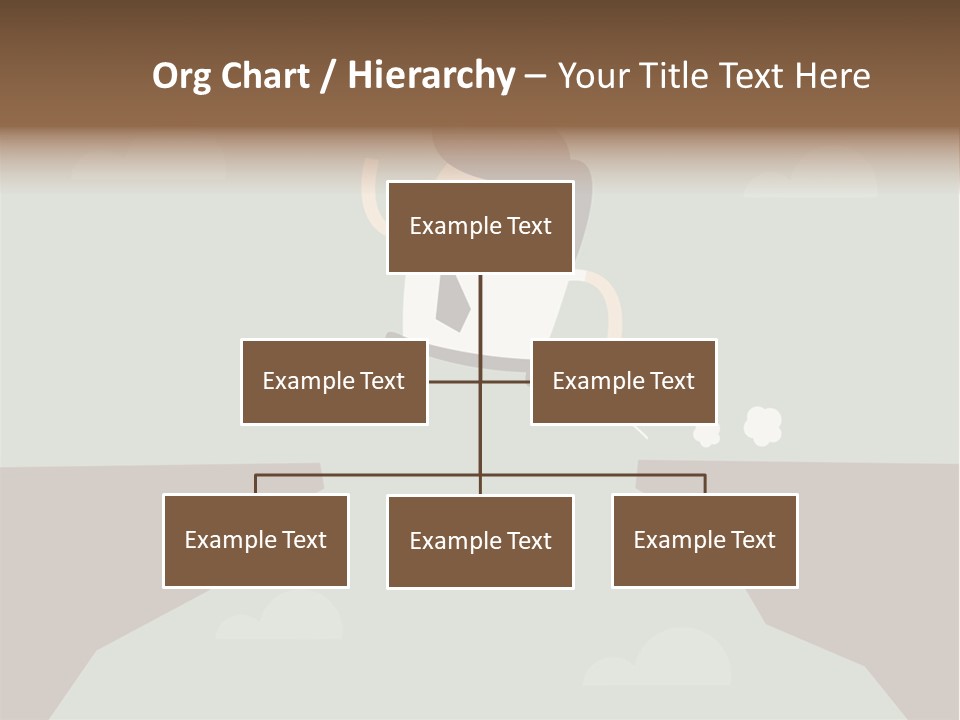 Org Chart / Hierarchy – Your Title Text Here

Example Text

Example Text

Example Text

Example Text

Example Text

Example Text